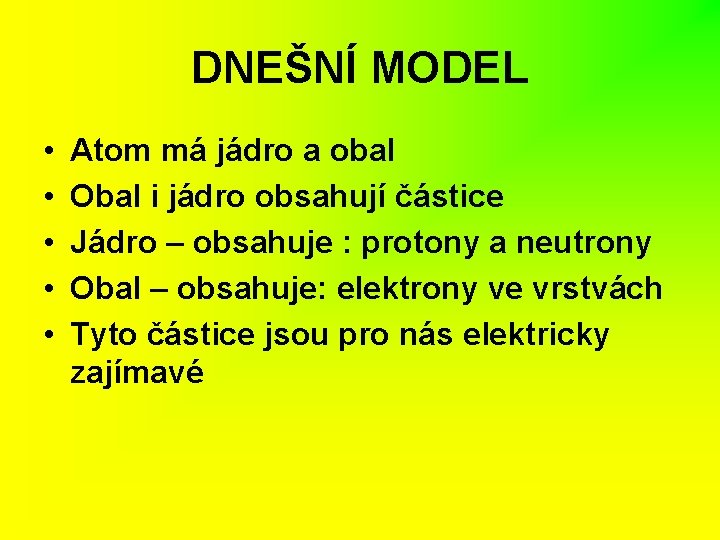 DNEŠNÍ MODEL

• Atom má jádro a obal
• Obal i jádro obsahují částice
• Jádro – obsahuje : protony a neutrony
• Obal – obsahuje: elektrony ve vrstvách
• Tyto částice jsou pro nás elektricky zajímavé